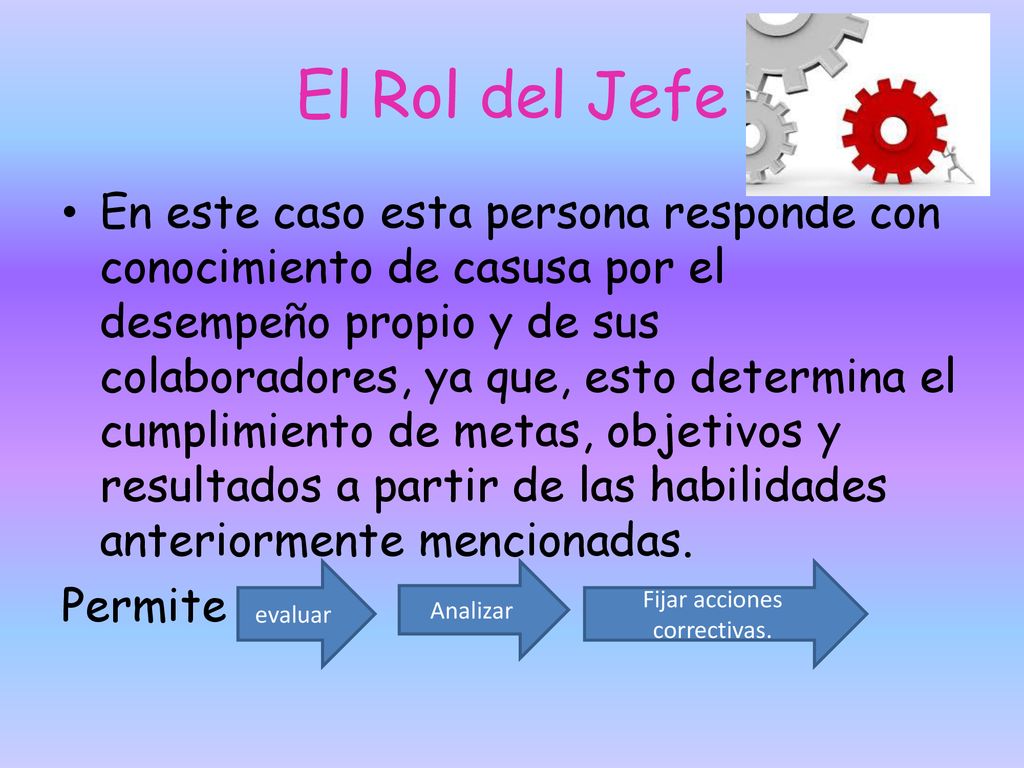 El Rol del Jefe

• En este caso esta persona responde con conocimiento de casusa por el desempeño propio y de sus colaboradores, ya que, esto determina el cumplimiento de metas, objetivos y resultados a partir de las habilidades anteriormente mencionadas.

Permite

evaluar

Analizar

Fijar acciones correctivas.